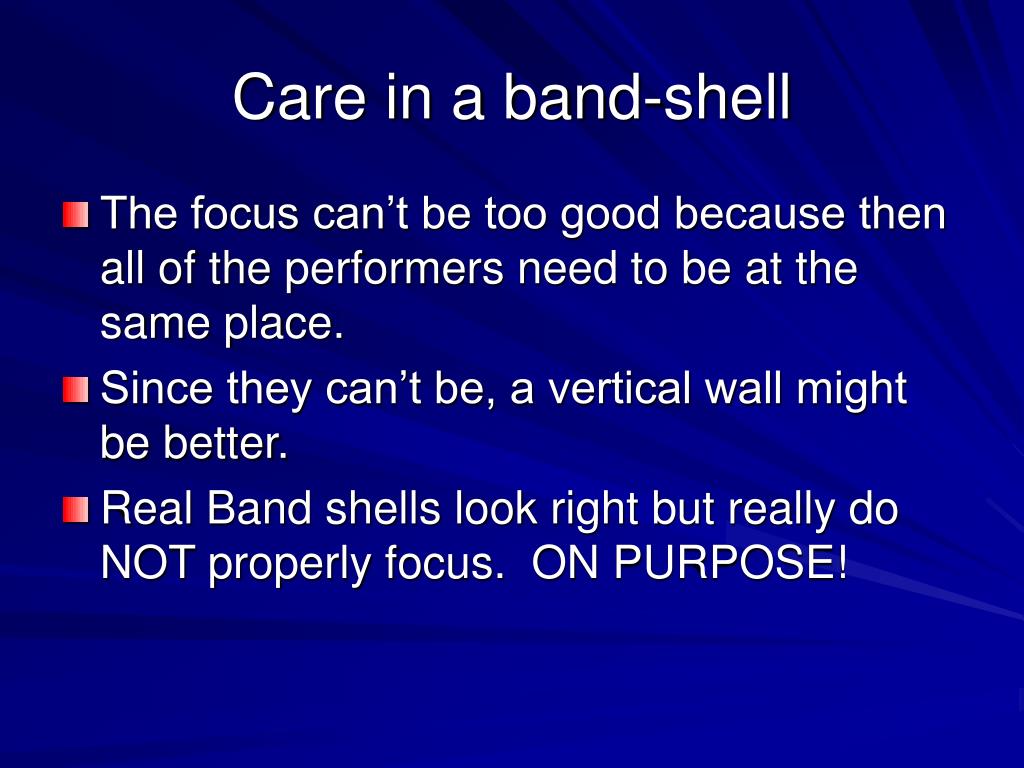 Care in a band-shell

The focus can’t be too good because then all of the performers need to be at the same place.

Since they can’t be, a vertical wall might be better.

Real Band shells look right but really do NOT properly focus.  ON PURPOSE!